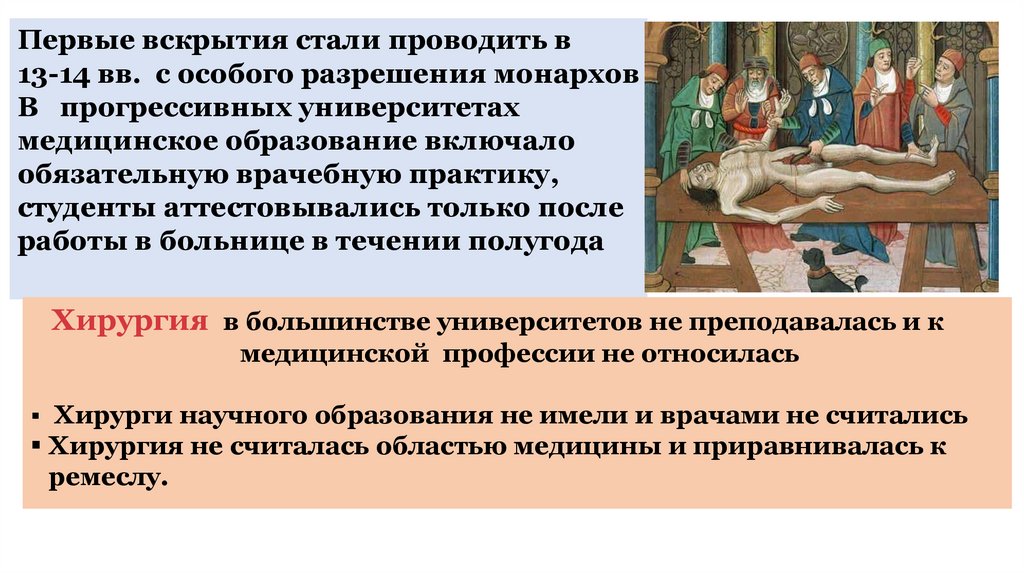 Первые вскрытия стали проводить в 13-14 вв. с особого разрешения монархов
В прогрессивных университетах медицинское образование включало обязательную врачебную практику, студенты аттестовывались только после работы в больнице в течении полугода

Хирургия в большинстве университетов не преподавалась и к медицинской профессии не относилась

▪ Хирурги научного образования не имели и врачами не считались
▪ Хирургия не считалась областью медицины и приравнивалась к ремеслу.